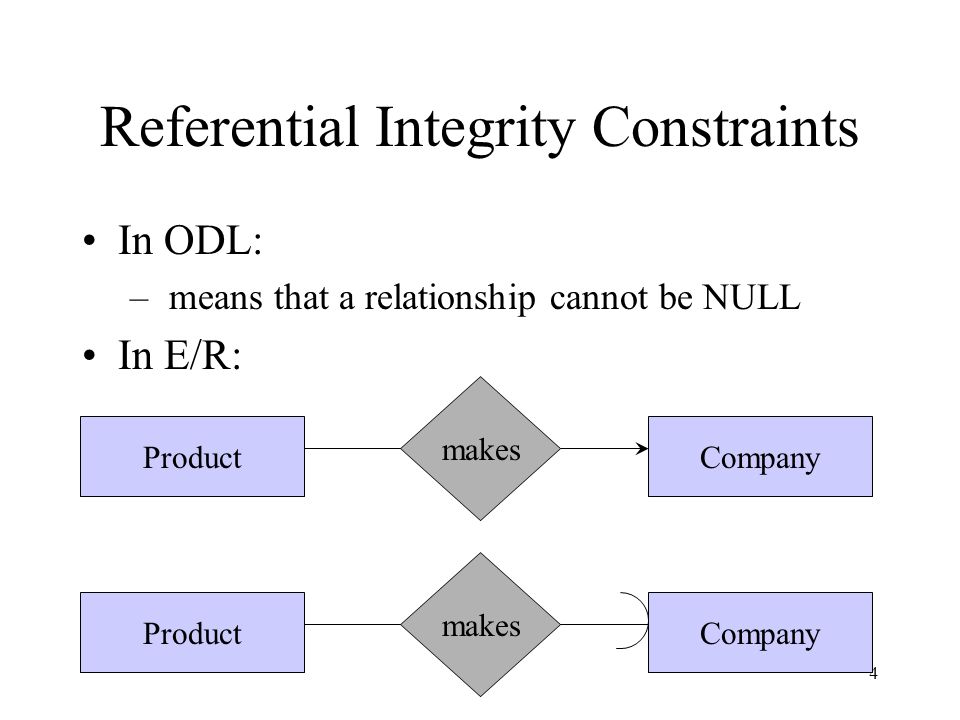 Referential Integrity Constraints

• In ODL:
– means that a relationship cannot be NULL
• In E/R:

Product

makes

Company

Product

makes

Company

4